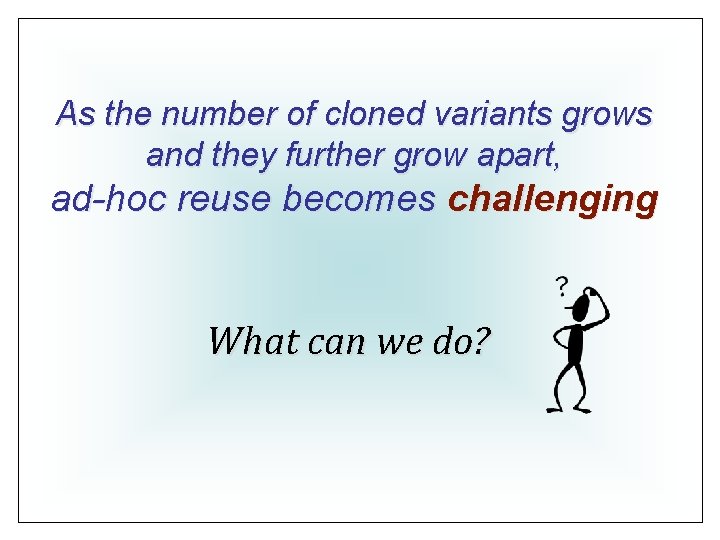 As the number of cloned variants grows and they further grow apart, ad-hoc reuse becomes challenging

What can we do?

?